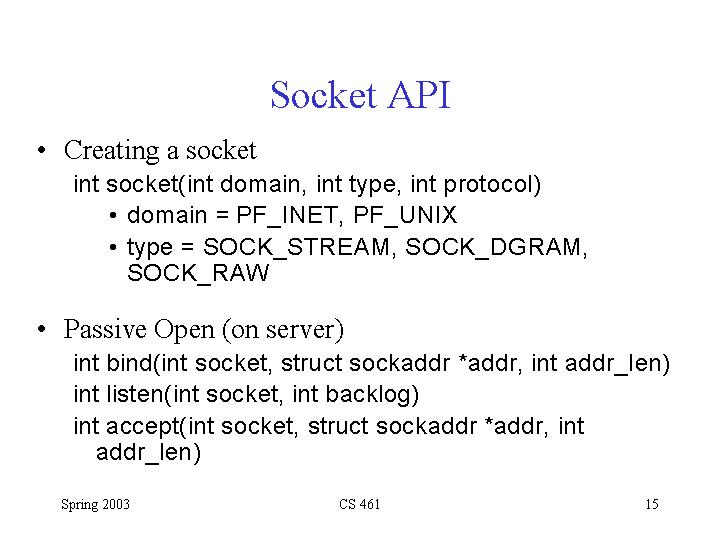 Socket API

• Creating a socket

int socket(int domain, int type, int protocol)

• domain = PF_INET, PF_UNIX
• type = SOCK_STREAM, SOCK_DGRAM, SOCK_RAW

• Passive Open (on server)

int bind(int socket, struct sockaddr *addr, int addr_len)
int listen(int socket, int backlog)
int accept(int socket, struct sockaddr *addr, int addr_len)

Spring 2003 CS 461 15